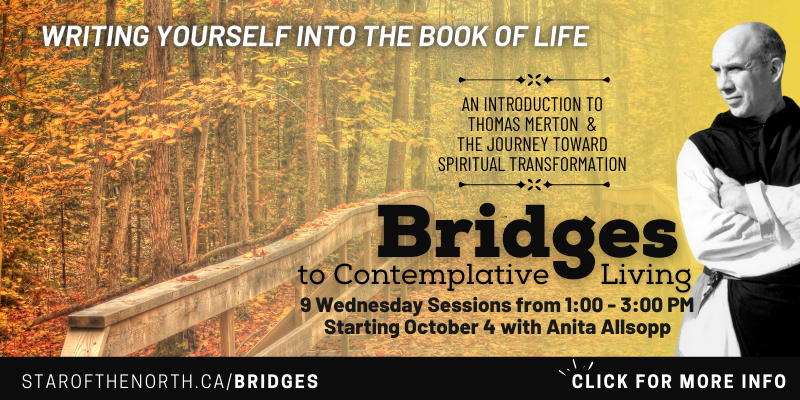 WRITING YOURSELF INTO THE BOOK OF LIFE

AN INTRODUCTION TO THOMAS MERTON & THE JOURNEY TOWARD SPIRITUAL TRANSFORMATION

Bridges to Contemplative Living

9 Wednesday Sessions from 1:00 - 3:00 PM
Starting October 4 with Anita Allsopp

STAROFTHENORTH.CA/BRIDGES

CLICK FOR MORE INFO